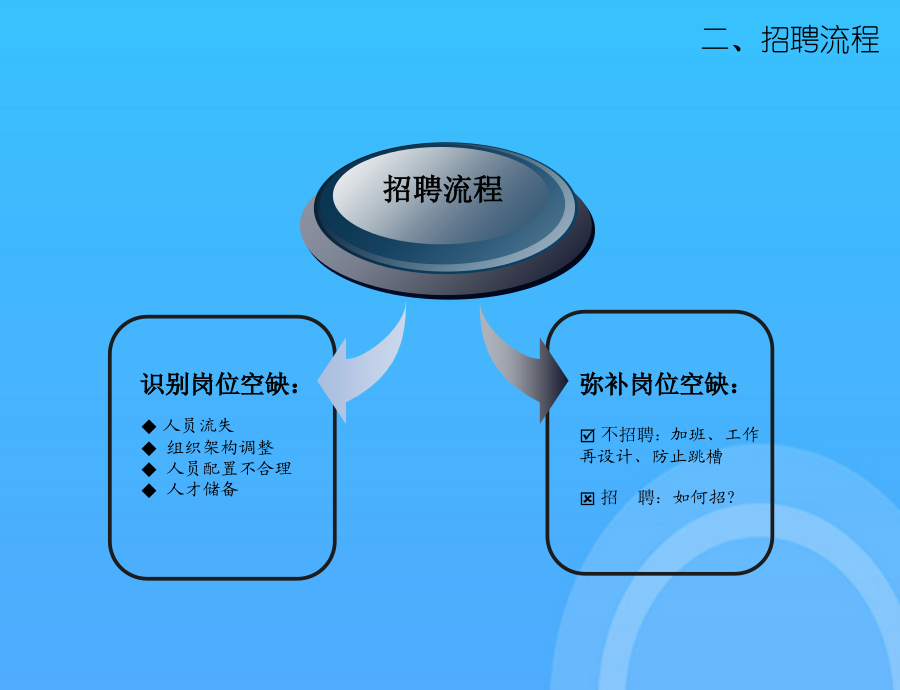 二、招聘流程

招聘流程

识别岗位空缺：

◆ 人员流失
◆ 组织架构调整
◆ 人员配置不合理
◆ 人才储备

弥补岗位空缺：

☑ 不招聘：加班、工作再设计、防止跳槽

☒ 招　聘：如何招？